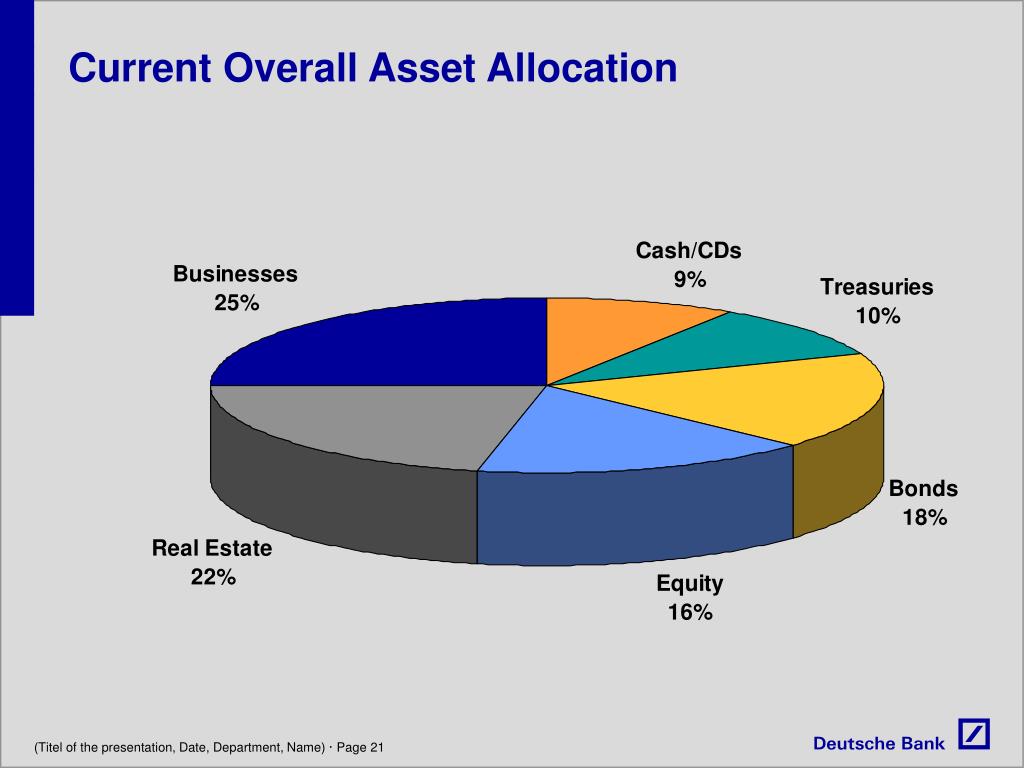 Current Overall Asset Allocation

Businesses
25%

Cash/CDs
9%

Treasuries
10%

Bonds
18%

Equity
16%

Real Estate
22%

(Titel of the presentation, Date, Department, Name) · Page 21

Deutsche Bank